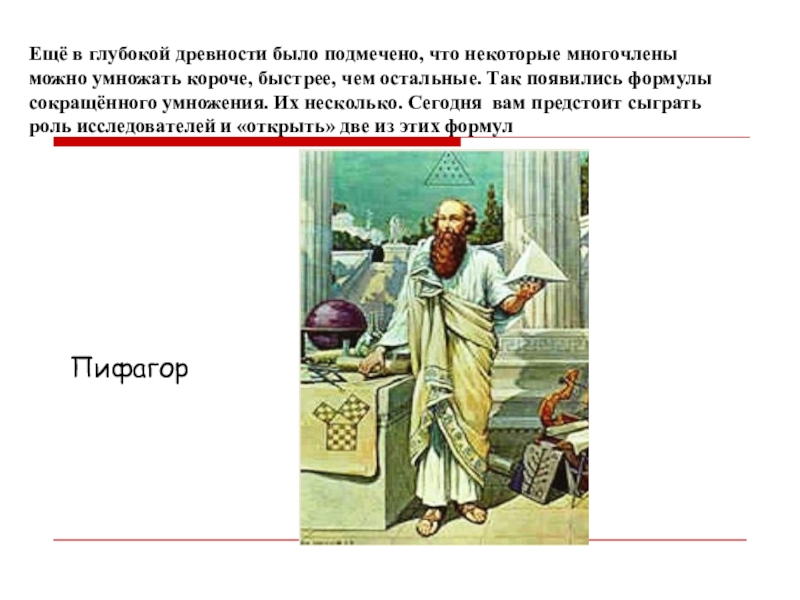 Ещё в глубокой древности было подмечено, что некоторые многочлены можно умножать короче, быстрее, чем остальные. Так появились формулы сокращённого умножения. Их несколько. Сегодня вам предстоит сыграть роль исследователей и «открыть» две из этих формул

Пифагор